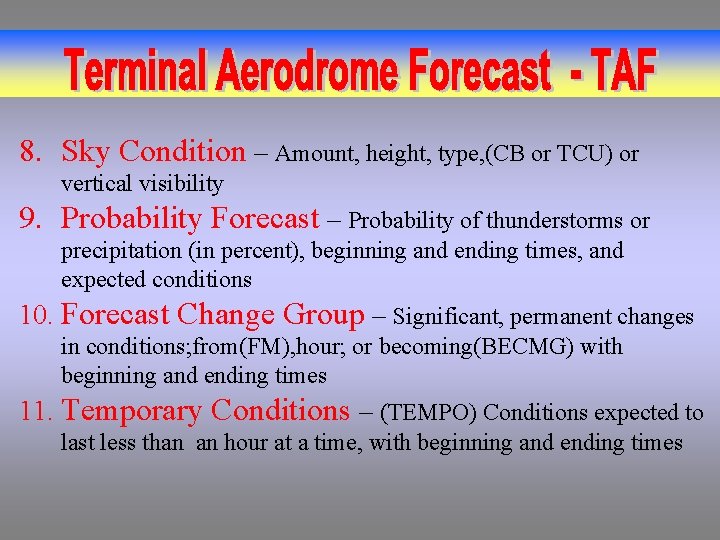 Terminal Aerodrome Forecast - TAF

8. Sky Condition – Amount, height, type,(CB or TCU) or vertical visibility

9. Probability Forecast – Probability of thunderstorms or precipitation (in percent), beginning and ending times, and expected conditions

10. Forecast Change Group – Significant, permanent changes in conditions;from(FM),hour; or becoming(BECMG) with beginning and ending times

11. Temporary Conditions – (TEMPO) Conditions expected to last less than an hour at a time, with beginning and ending times